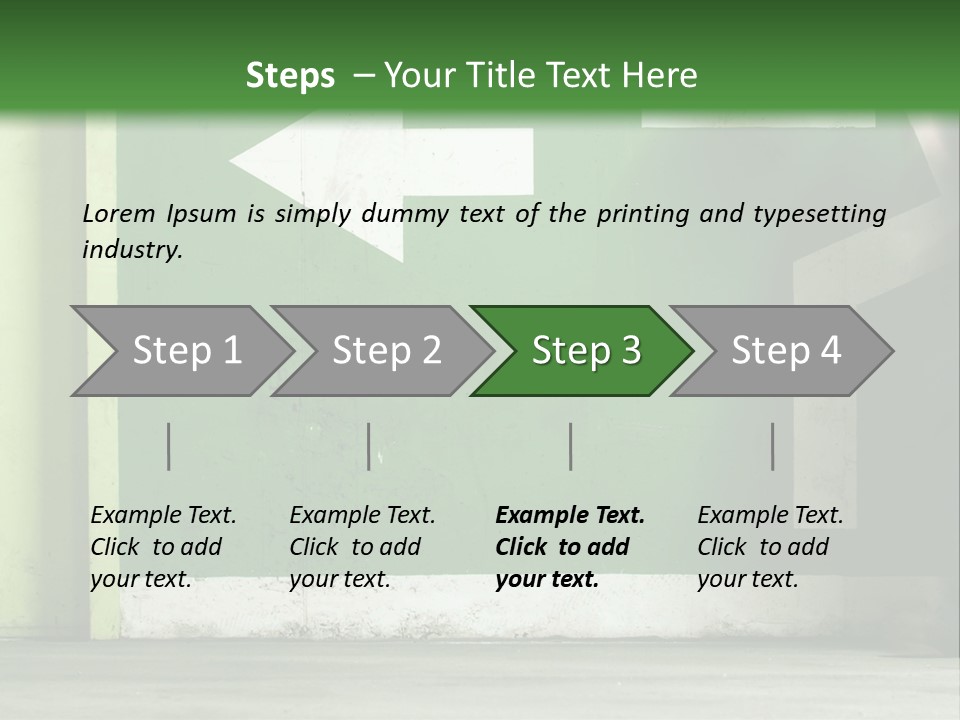 Steps – Your Title Text Here

Lorem Ipsum is simply dummy text of the printing and typesetting industry.

Step 1

Step 2

Step 3

Step 4

Example Text. Click to add your text.

Example Text. Click to add your text.

Example Text. Click to add your text.

Example Text. Click to add your text.